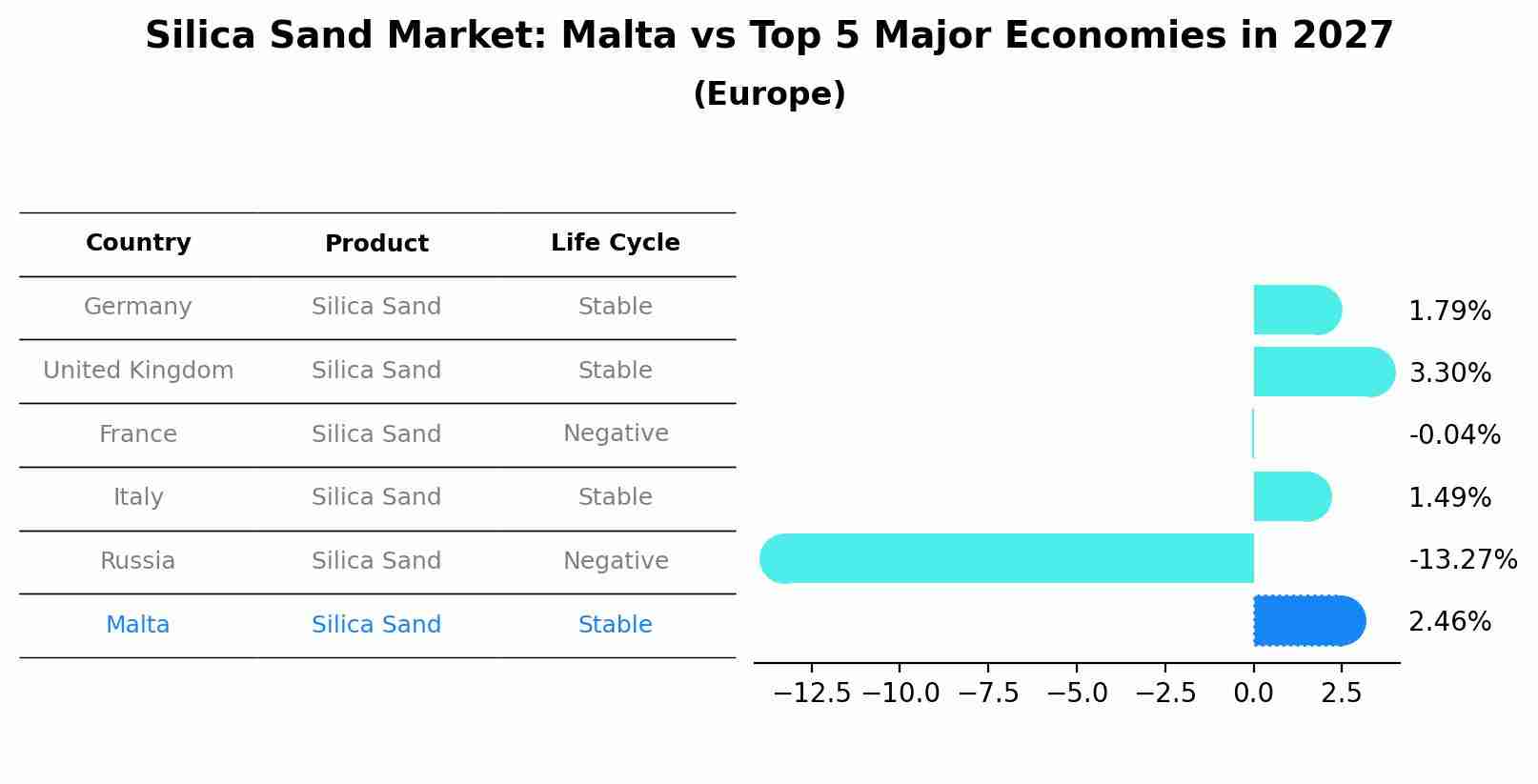 Silica Sand Market: Malta vs Top 5 Major Economies in 2027
(Europe)

| Country | Product | Life Cycle |
|---|---|---|
| Germany | Silica Sand | Stable |
| United Kingdom | Silica Sand | Stable |
| France | Silica Sand | Negative |
| Italy | Silica Sand | Stable |
| Russia | Silica Sand | Negative |
| Malta | Silica Sand | Stable |

1.79%
3.30%
-0.04%
1.49%
-13.27%
2.46%

−12.5 −10.0 −7.5 −5.0 −2.5 0.0 2.5